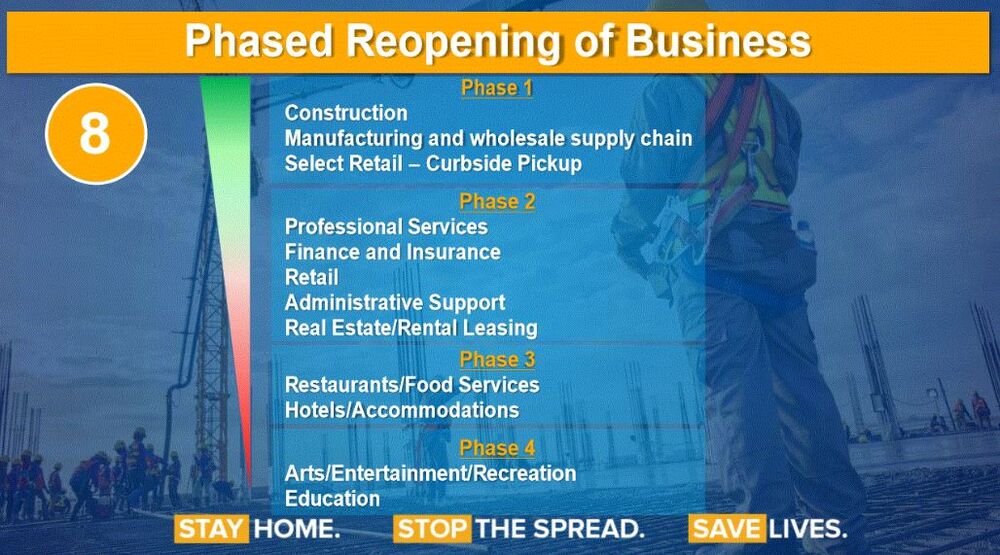 Phased Reopening of Business

8

Phase 1

Construction
Manufacturing and wholesale supply chain
Select Retail – Curbside Pickup

Phase 2

Professional Services
Finance and Insurance
Retail
Administrative Support
Real Estate/Rental Leasing

Phase 3

Restaurants/Food Services
Hotels/Accommodations

Phase 4

Arts/Entertainment/Recreation
Education

STAY HOME. STOP THE SPREAD. SAVE LIVES.